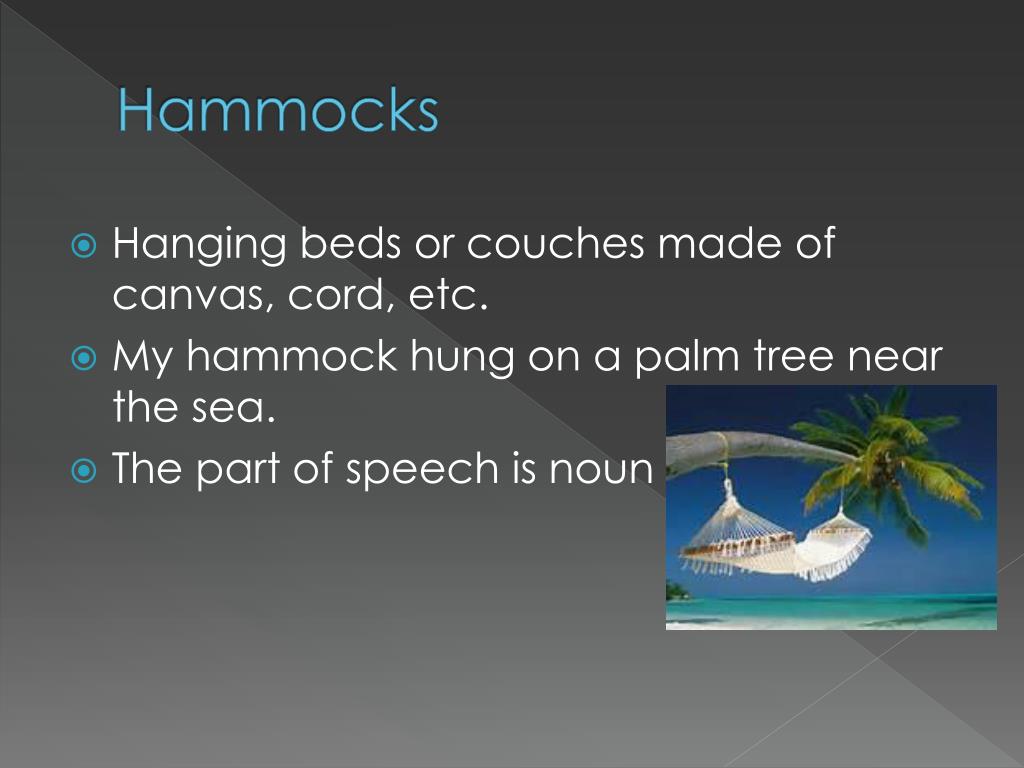 Hammocks

Hanging beds or couches made of canvas, cord, etc.

My hammock hung on a palm tree near the sea.

The part of speech is noun